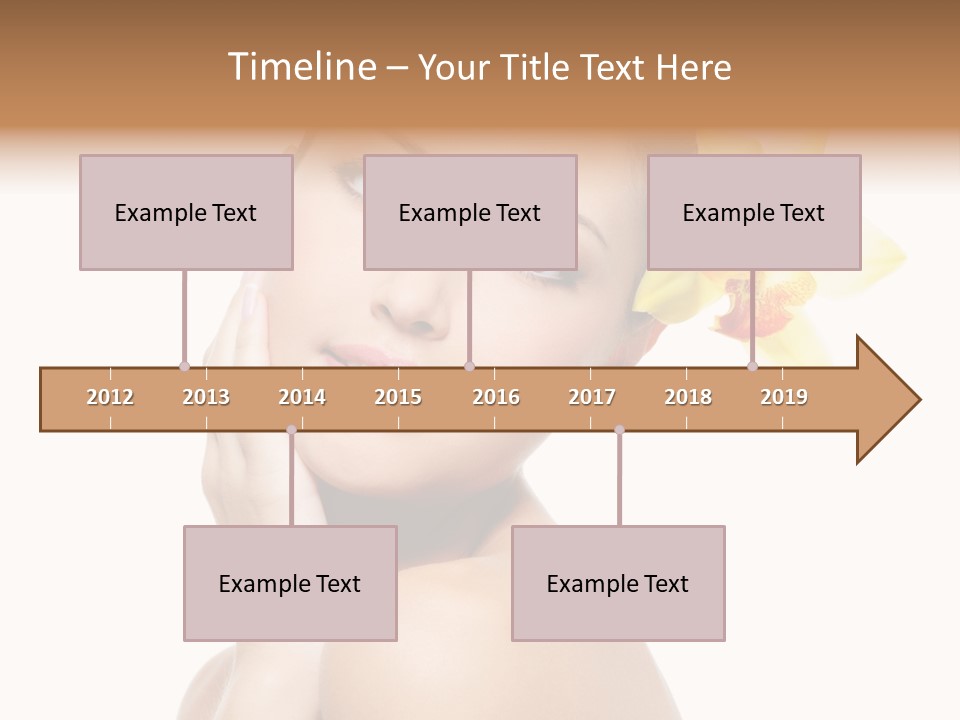 Timeline – Your Title Text Here

Example Text

Example Text

Example Text

2012 2013 2014 2015 2016 2017 2018 2019

Example Text

Example Text